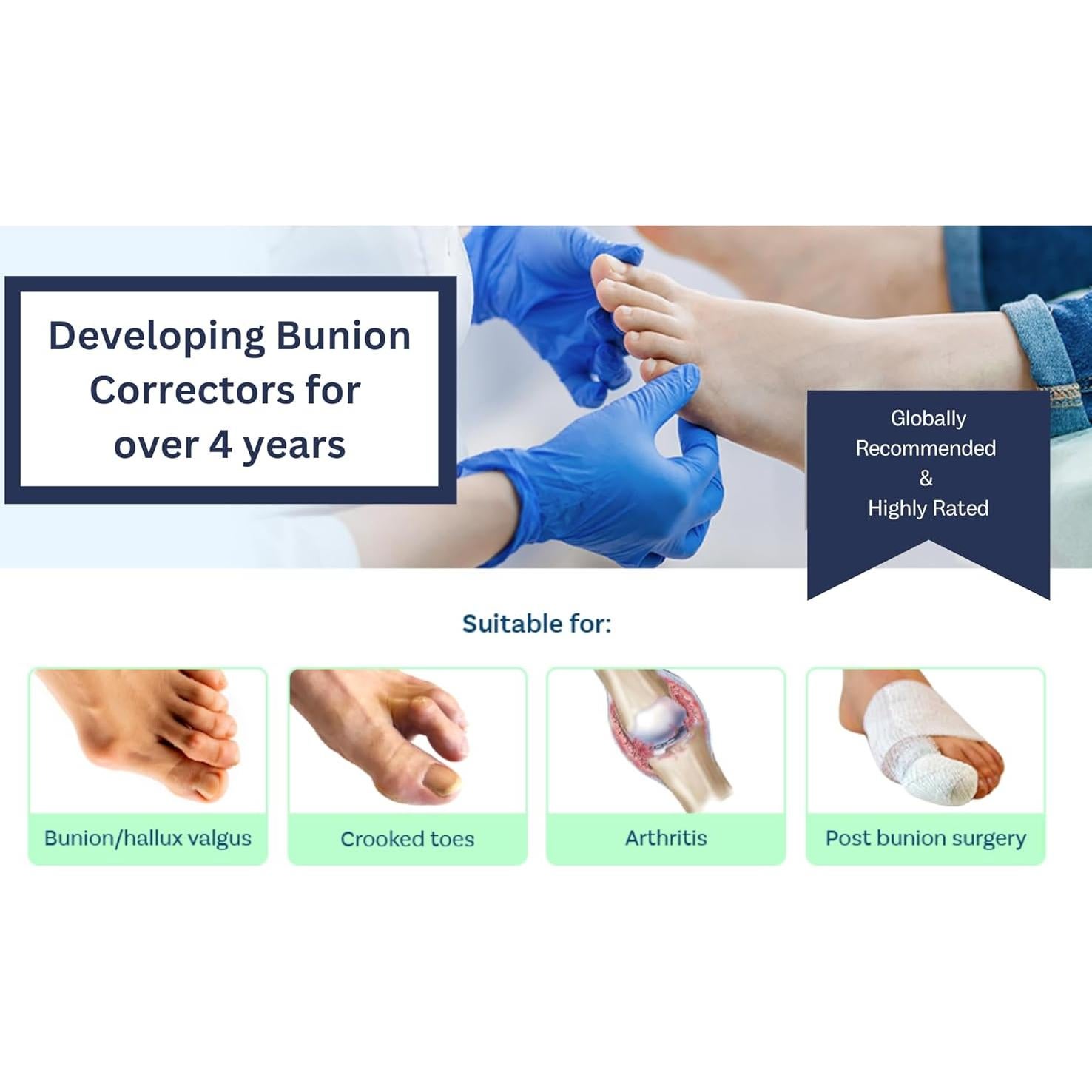 Developing Bunion Correctors for over 4 years

Globally Recommended & Highly Rated

Suitable for:

Bunion/hallux valgus

Crooked toes

Arthritis

Post bunion surgery